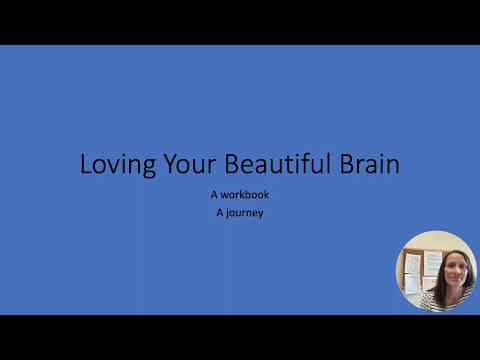 Loving Your Beautiful Brain

A workbook

A journey